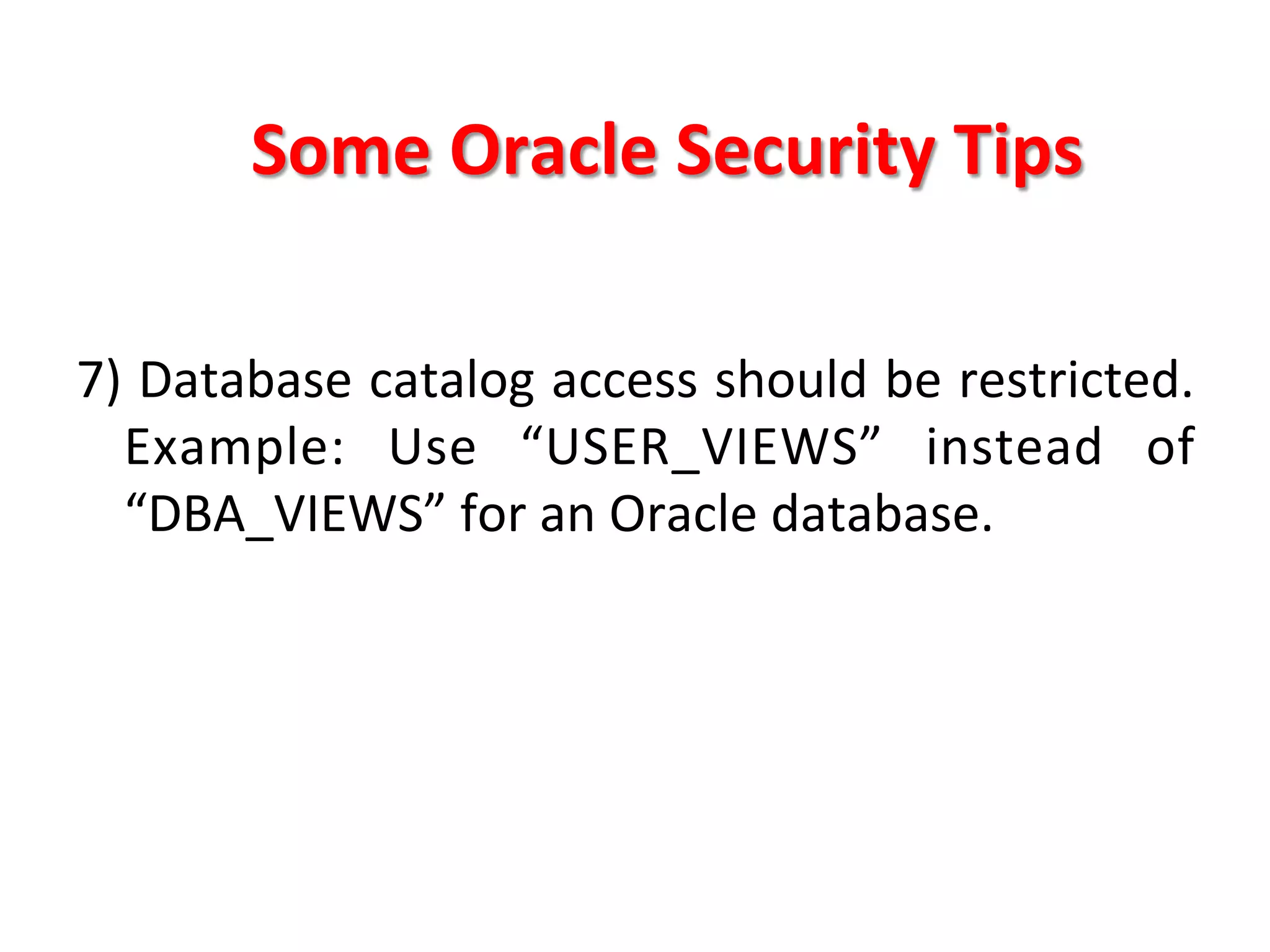 Some Oracle Security Tips

7) Database catalog access should be restricted. Example: Use “USER_VIEWS” instead of “DBA_VIEWS” for an Oracle database.